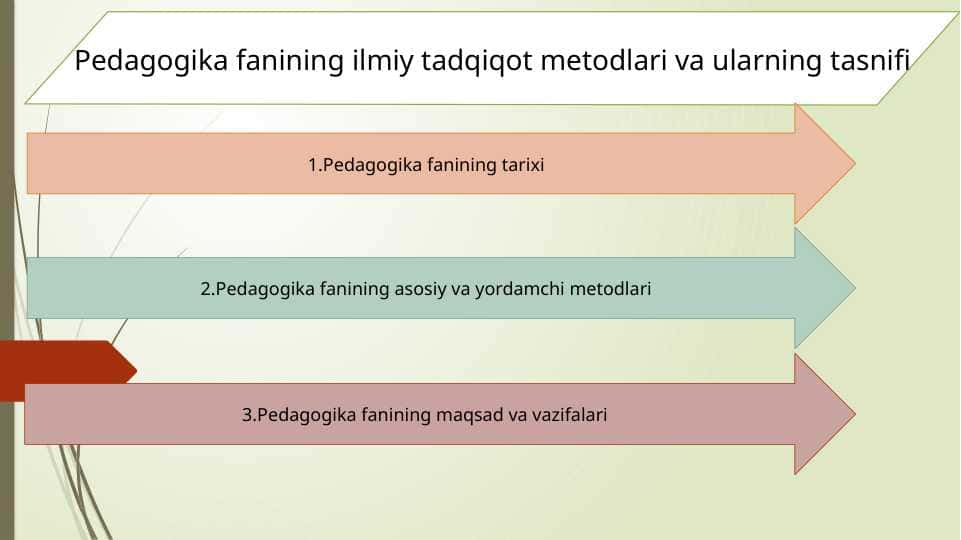 Pedagogika fanining ilmiy tadqiqot metodlari va ularning tasnifi

1.Pedagogika fanining tarixi

2.Pedagogika fanining asosiy va yordamchi metodlari

3.Pedagogika fanining maqsad va vazifalari